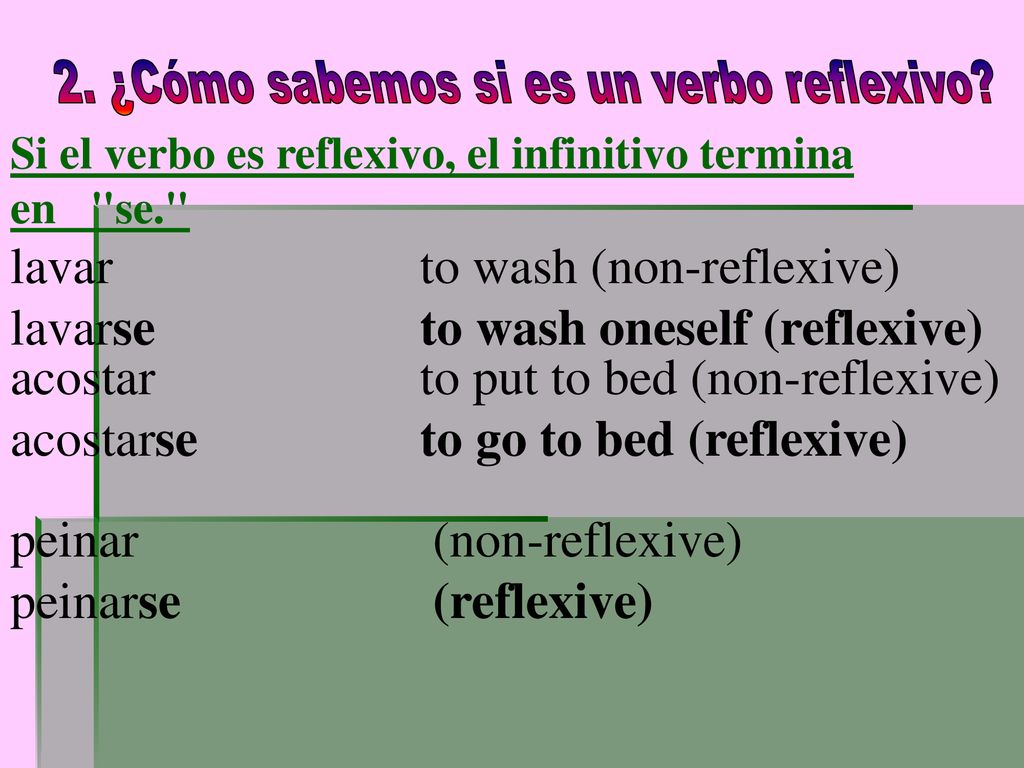 2. ¿Cómo sabemos si es un verbo reflexivo?

Si el verbo es reflexivo, el infinitivo termina en "se."

lavar to wash (non-reflexive)
lavarse to wash oneself (reflexive)
acostar to put to bed (non-reflexive)
acostarse to go to bed (reflexive)

peinar (non-reflexive)
peinarse (reflexive)